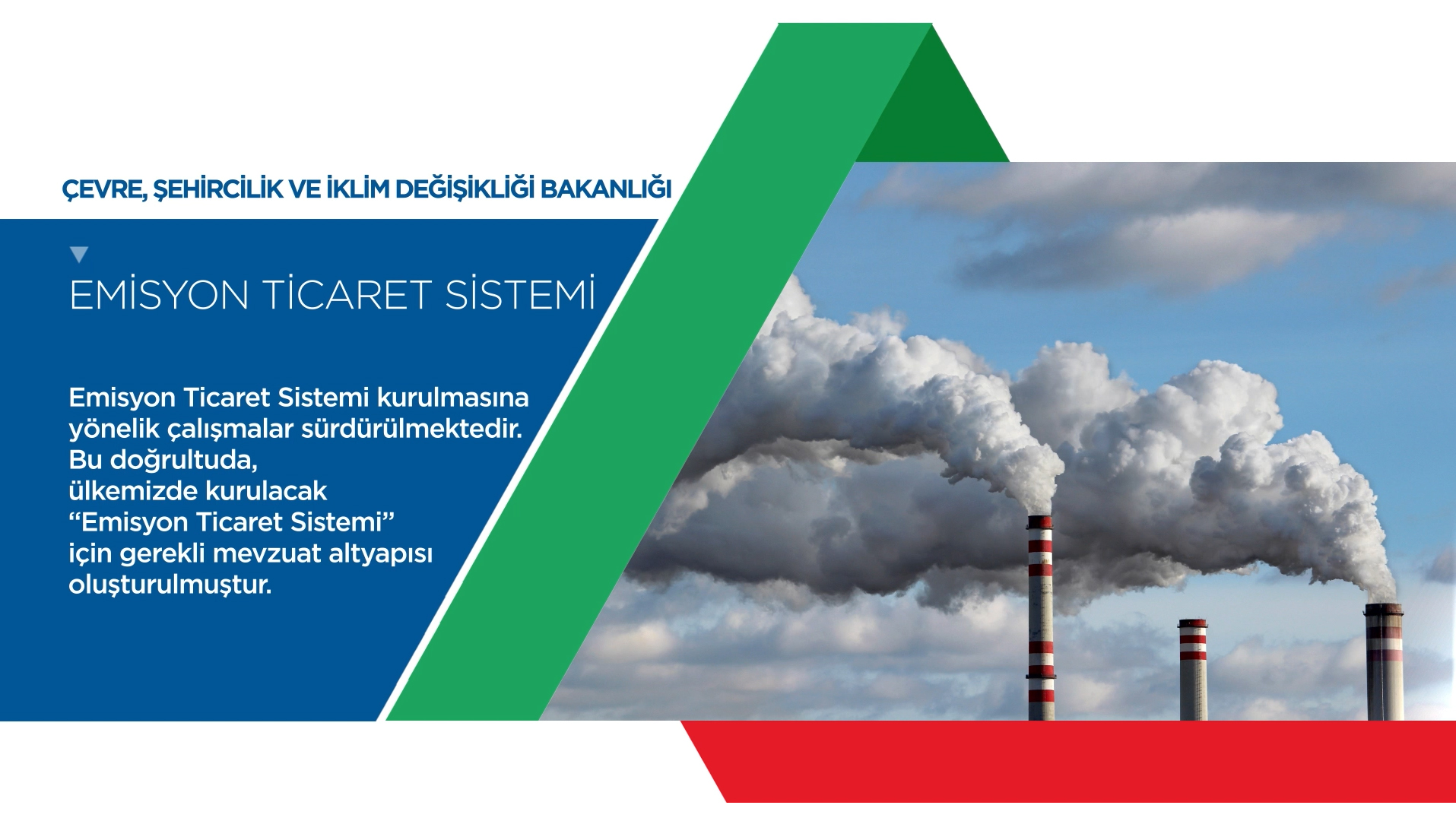 ÇEVRE, ŞEHİRCİLİK VE İKLİM DEĞİŞİKLİĞİ BAKANLIĞI

EMİSYON TİCARET SİSTEMİ

Emisyon Ticaret Sistemi kurulmasına yönelik çalışmalar sürdürülmektedir. Bu doğrultuda, ülkemizde kurulacak “Emisyon Ticaret Sistemi” için gerekli mevzuat altyapısı oluşturulmuştur.